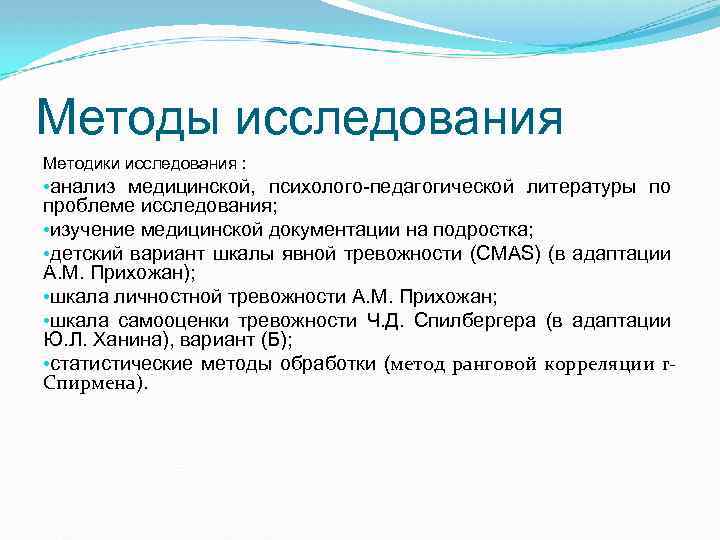 Методы исследования

Методики исследования :

•анализ медицинской, психолого-педагогической литературы по проблеме исследования;

•изучение медицинской документации на подростка;

•детский вариант шкалы явной тревожности (CMAS) (в адаптации А.М. Прихожан);

•шкала личностной тревожности А.М. Прихожан;

•шкала самооценки тревожности Ч.Д. Спилбергера (в адаптации Ю.Л. Ханина), вариант (Б);

•статистические методы обработки (метод ранговой корреляции r-Спирмена).